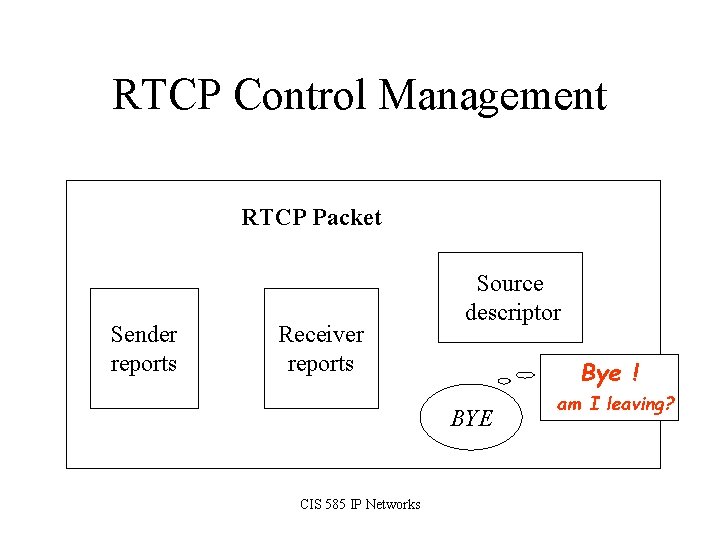 RTCP Control Management

RTCP Packet

Sender reports

Receiver reports

Source descriptor

BYE

Bye !
am I leaving?

CIS 585 IP Networks